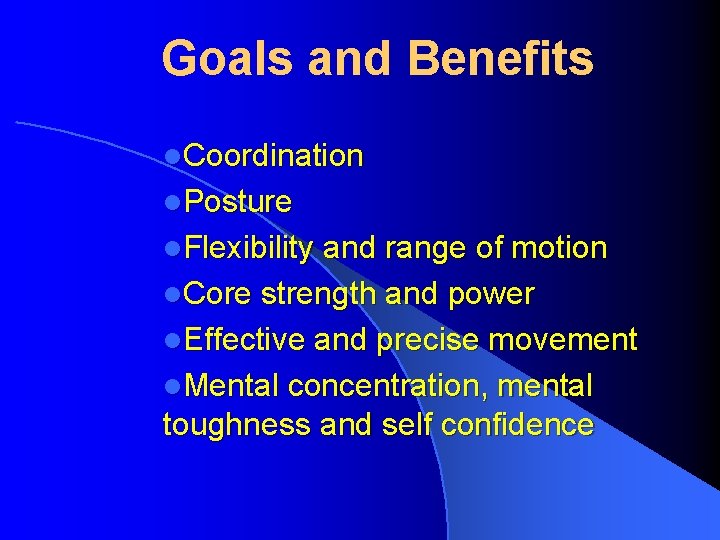 Goals and Benefits

- Coordination
- Posture
- Flexibility and range of motion
- Core strength and power
- Effective and precise movement
- Mental concentration, mental toughness and self confidence